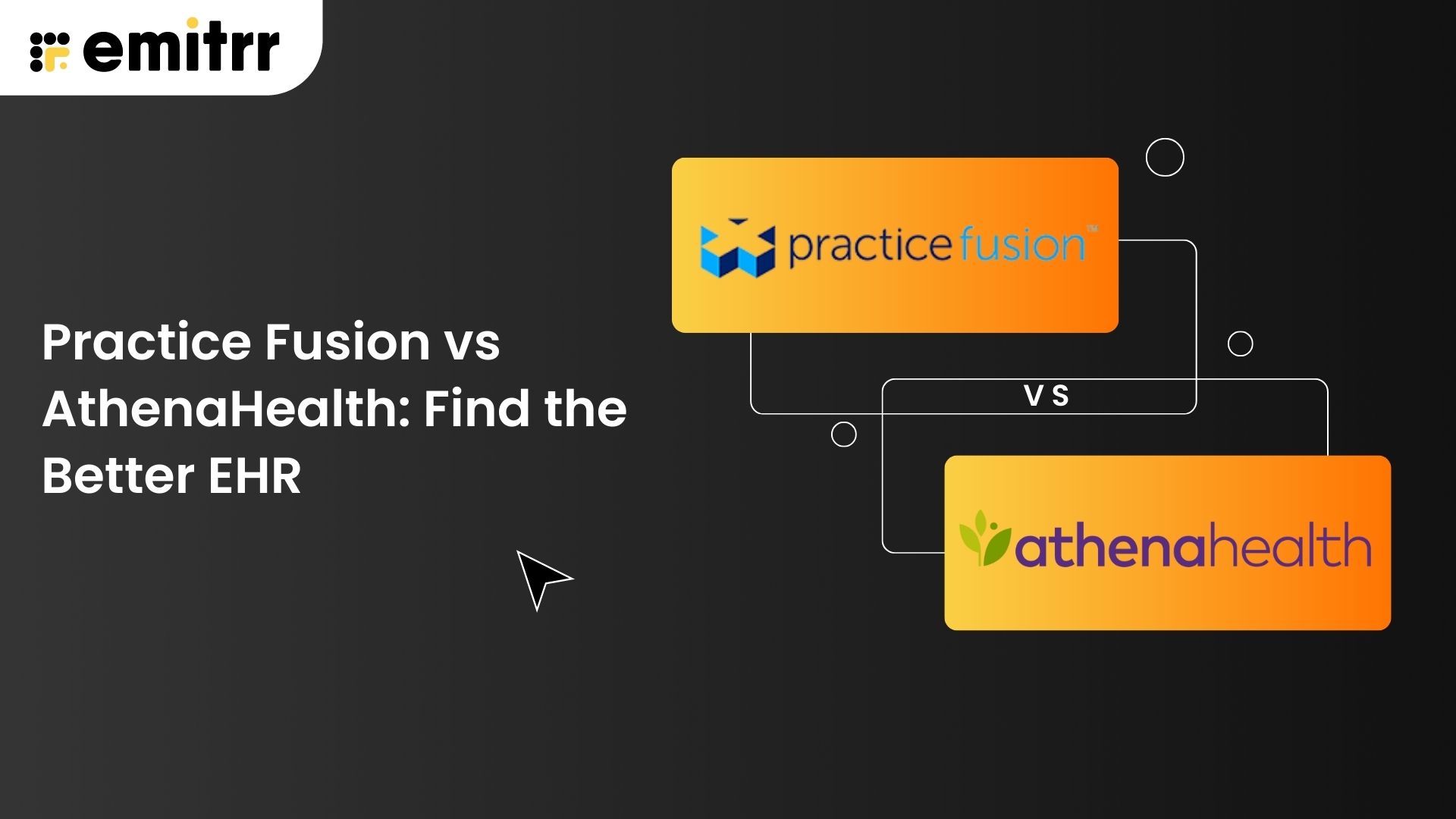 emitrr

Practice Fusion vs AthenaHealth: Find the Better EHR

practice fusion™

VS

athenahealth